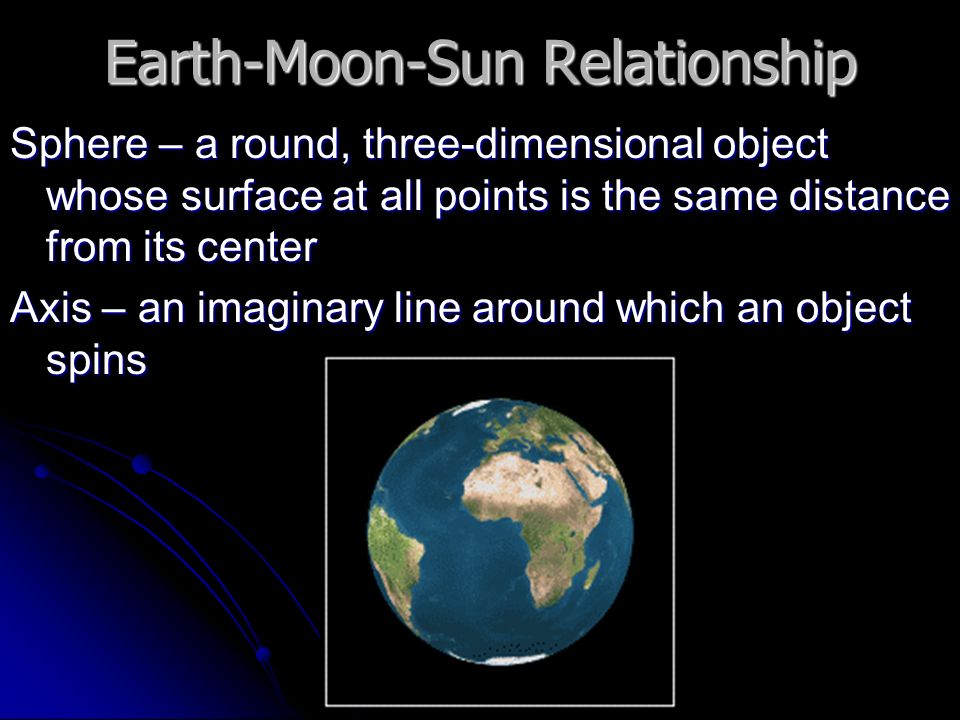 Earth-Moon-Sun Relationship

Sphere – a round, three-dimensional object whose surface at all points is the same distance from its center

Axis – an imaginary line around which an object spins